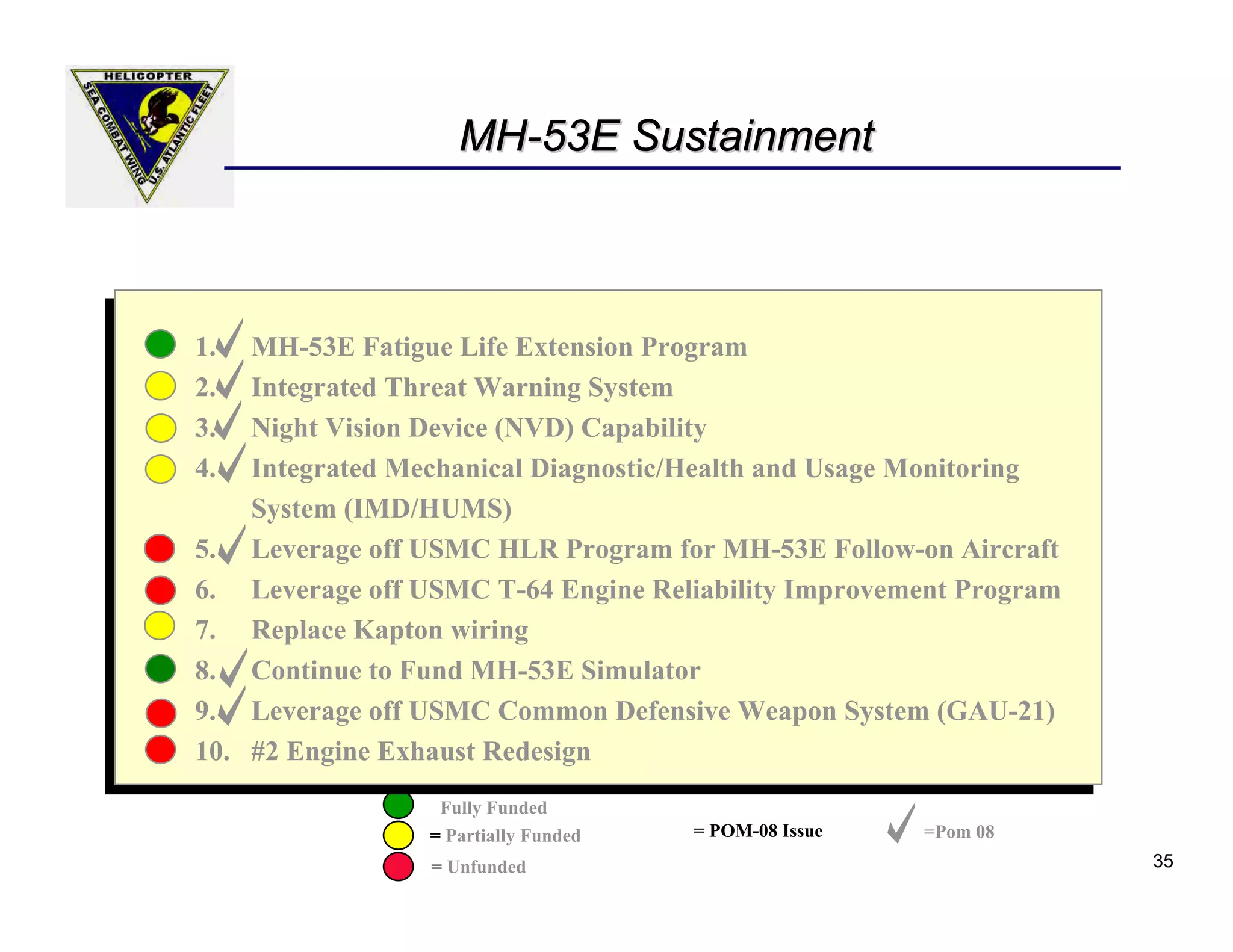 HELICOPTER SEA COMBAT WING U.S. ATLANTIC FLEET

MH-53E Sustainment

1.✓ MH-53E Fatigue Life Extension Program
2.✓ Integrated Threat Warning System
3.✓ Night Vision Device (NVD) Capability
4.✓ Integrated Mechanical Diagnostic/Health and Usage Monitoring System (IMD/HUMS)
5.✓ Leverage off USMC HLR Program for MH-53E Follow-on Aircraft
6. Leverage off USMC T-64 Engine Reliability Improvement Program
7. Replace Kapton wiring
8.✓ Continue to Fund MH-53E Simulator
9.✓ Leverage off USMC Common Defensive Weapon System (GAU-21)
10. #2 Engine Exhaust Redesign

Fully Funded
= Partially Funded
= Unfunded

= POM-08 Issue

✓ =Pom 08

35